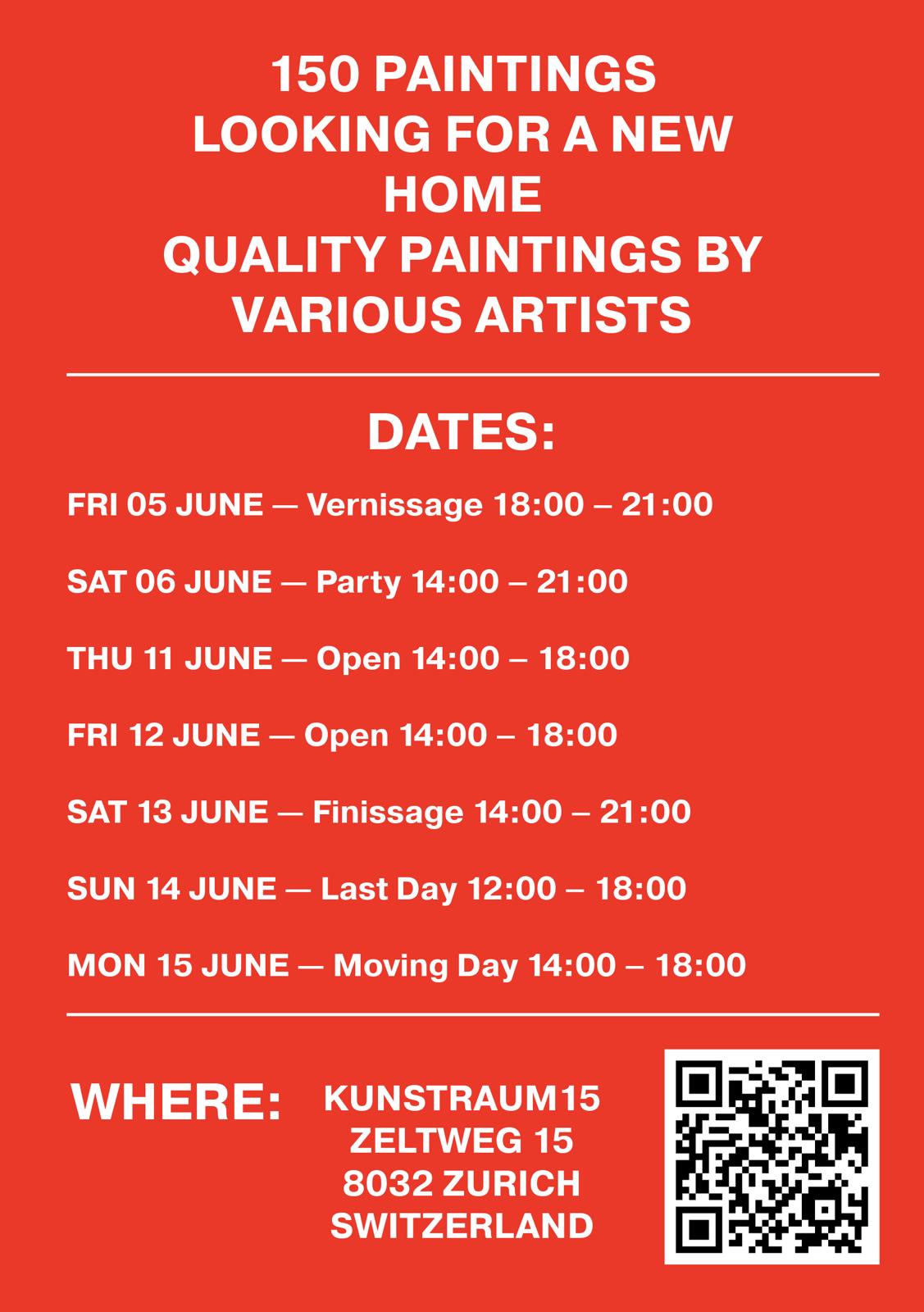 150 PAINTINGS
LOOKING FOR A NEW
HOME
QUALITY PAINTINGS BY
VARIOUS ARTISTS

DATES:

FRI 05 JUNE — Vernissage 18:00 – 21:00

SAT 06 JUNE — Party 14:00 – 21:00

THU 11 JUNE — Open 14:00 – 18:00

FRI 12 JUNE — Open 14:00 – 18:00

SAT 13 JUNE — Finissage 14:00 – 21:00

SUN 14 JUNE — Last Day 12:00 – 18:00

MON 15 JUNE — Moving Day 14:00 – 18:00

WHERE:

KUNSTRAUM15
ZELTWEG 15
8032 ZURICH
SWITZERLAND